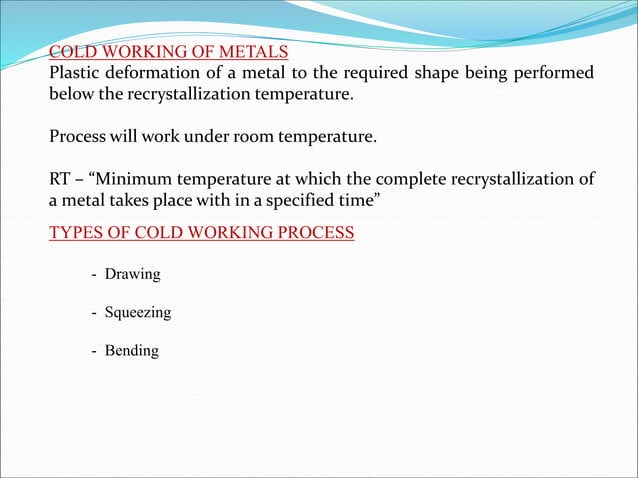 COLD WORKING OF METALS
Plastic deformation of a metal to the required shape being performed below the recrystallization temperature.

Process will work under room temperature.

RT – “Minimum temperature at which the complete recrystallization of a metal takes place with in a specified time”

TYPES OF COLD WORKING PROCESS

- Drawing

- Squeezing

- Bending